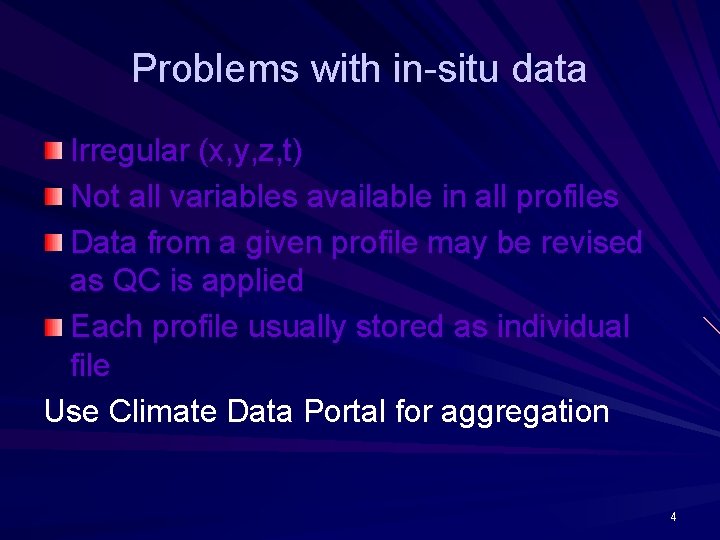 Problems with in-situ data

Irregular (x,y,z,t)

Not all variables available in all profiles

Data from a given profile may be revised as QC is applied

Each profile usually stored as individual file

Use Climate Data Portal for aggregation

4